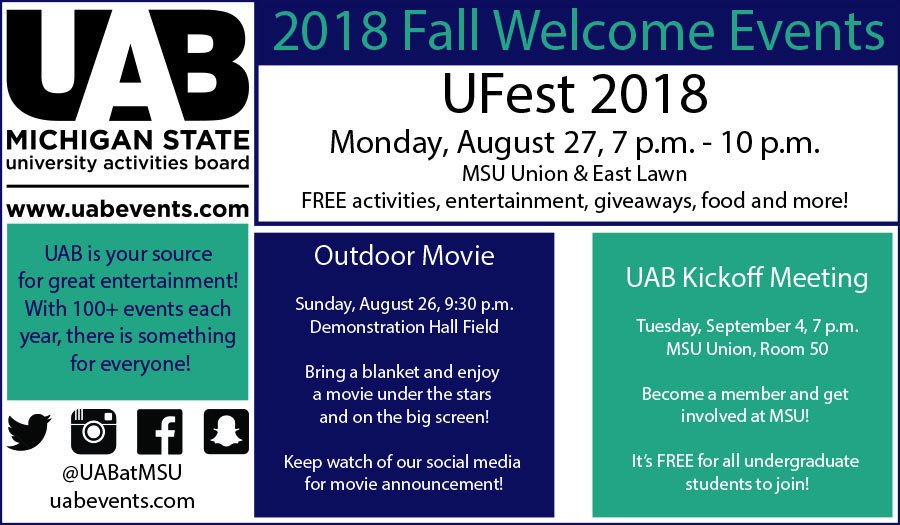 UAB
MICHIGAN STATE
university activities board
www.uabevents.com

UAB is your source for great entertainment! With 100+ events each year, there is something for everyone!

@UABatMSU
uabevents.com

2018 Fall Welcome Events

UFest 2018
Monday, August 27, 7 p.m. - 10 p.m.
MSU Union & East Lawn
FREE activities, entertainment, giveaways, food and more!

Outdoor Movie

Sunday, August 26, 9:30 p.m.
Demonstration Hall Field

Bring a blanket and enjoy a movie under the stars and on the big screen!

Keep watch of our social media for movie announcement!

UAB Kickoff Meeting

Tuesday, September 4, 7 p.m.
MSU Union, Room 50

Become a member and get involved at MSU!

It's FREE for all undergraduate students to join!